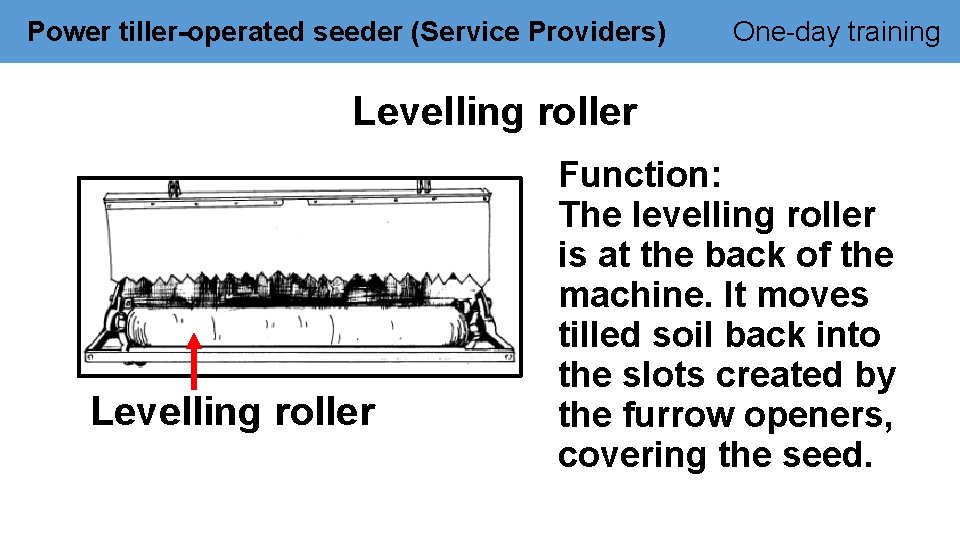 Power tiller-operated seeder (Service Providers)

One-day training

Levelling roller

Levelling roller

Function:
The levelling roller is at the back of the machine. It moves tilled soil back into the slots created by the furrow openers, covering the seed.